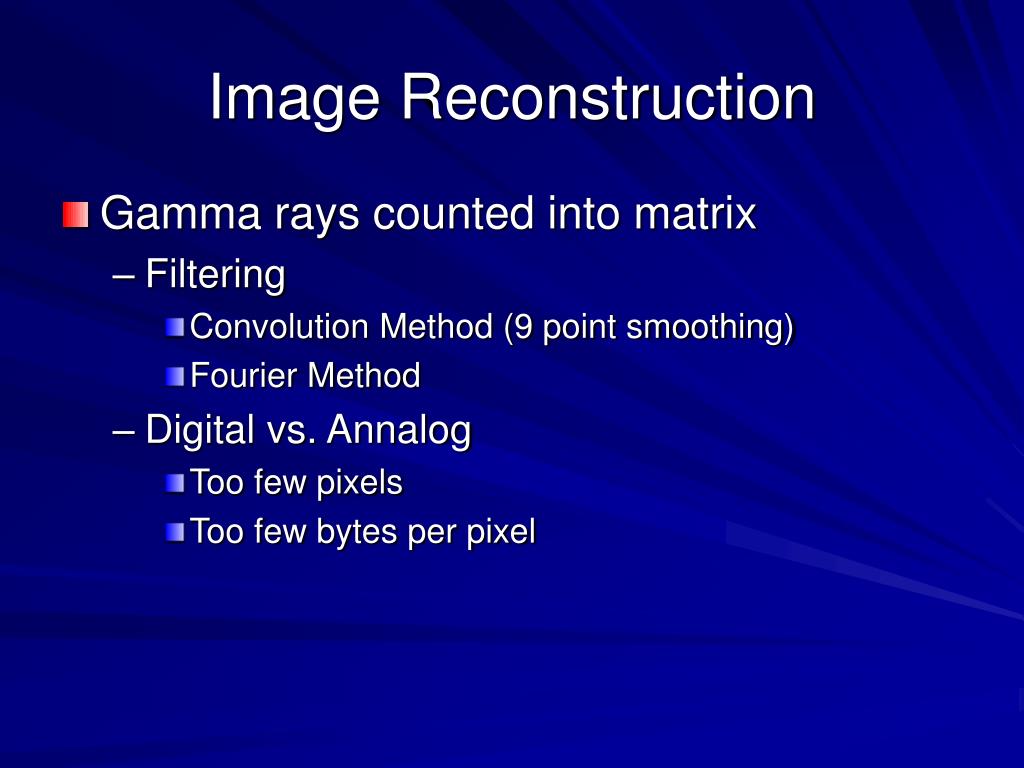 Image Reconstruction

Gamma rays counted into matrix
– Filtering
Convolution Method (9 point smoothing)
Fourier Method
– Digital vs. Annalog
Too few pixels
Too few bytes per pixel